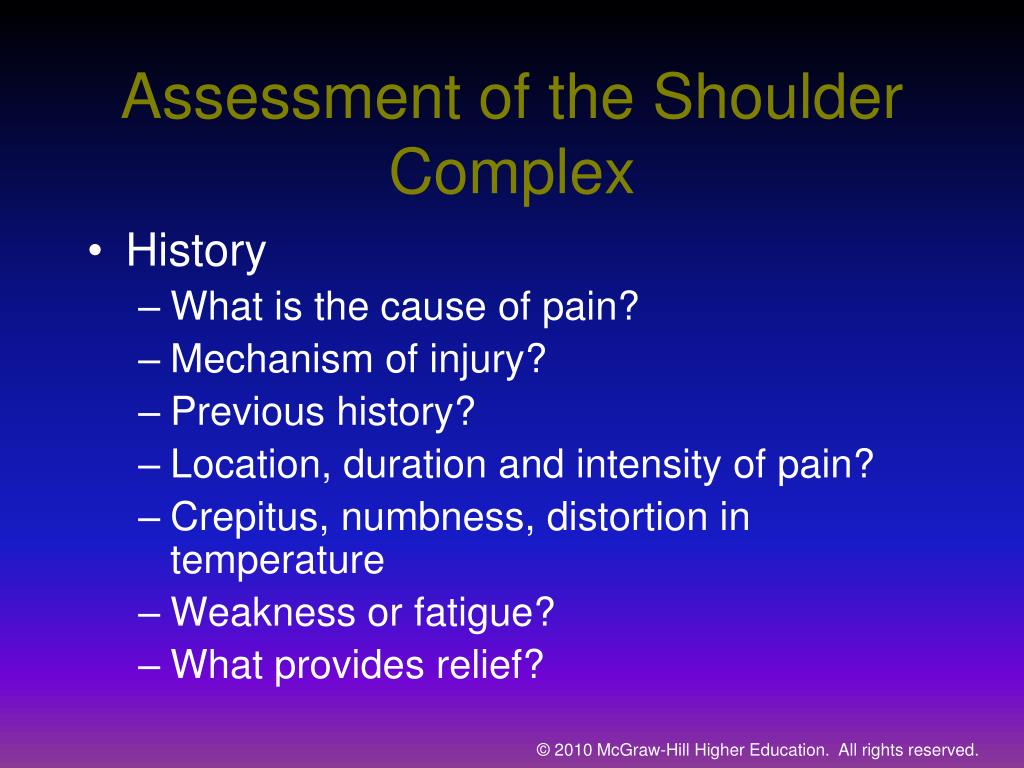 Assessment of the Shoulder Complex

• History
– What is the cause of pain?
– Mechanism of injury?
– Previous history?
– Location, duration and intensity of pain?
– Crepitus, numbness, distortion in temperature
– Weakness or fatigue?
– What provides relief?

© 2010 McGraw-Hill Higher Education. All rights reserved.